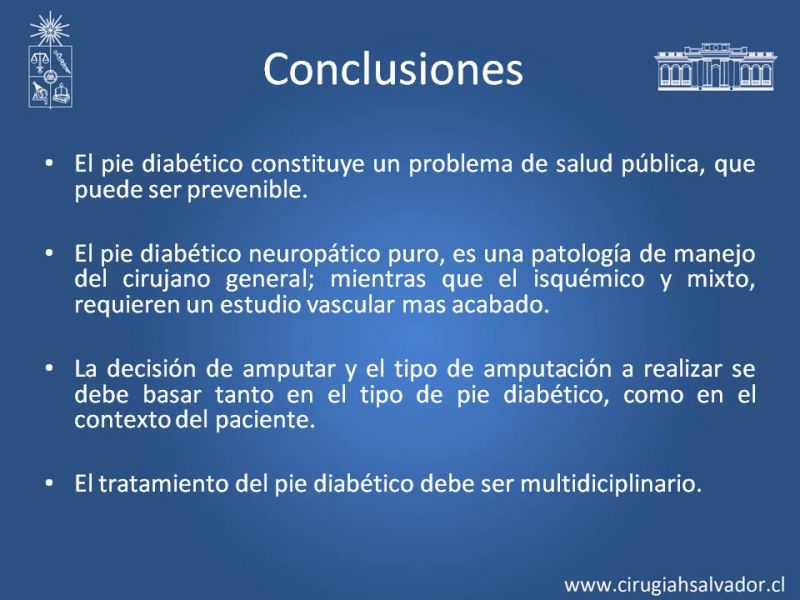 Conclusiones

• El pie diabético constituye un problema de salud pública, que puede ser prevenible.

• El pie diabético neuropático puro, es una patología de manejo del cirujano general; mientras que el isquémico y mixto, requieren un estudio vascular mas acabado.

• La decisión de amputar y el tipo de amputación a realizar se debe basar tanto en el tipo de pie diabético, como en el contexto del paciente.

• El tratamiento del pie diabético debe ser multidiciplinario.

www.cirugiahsalvador.cl